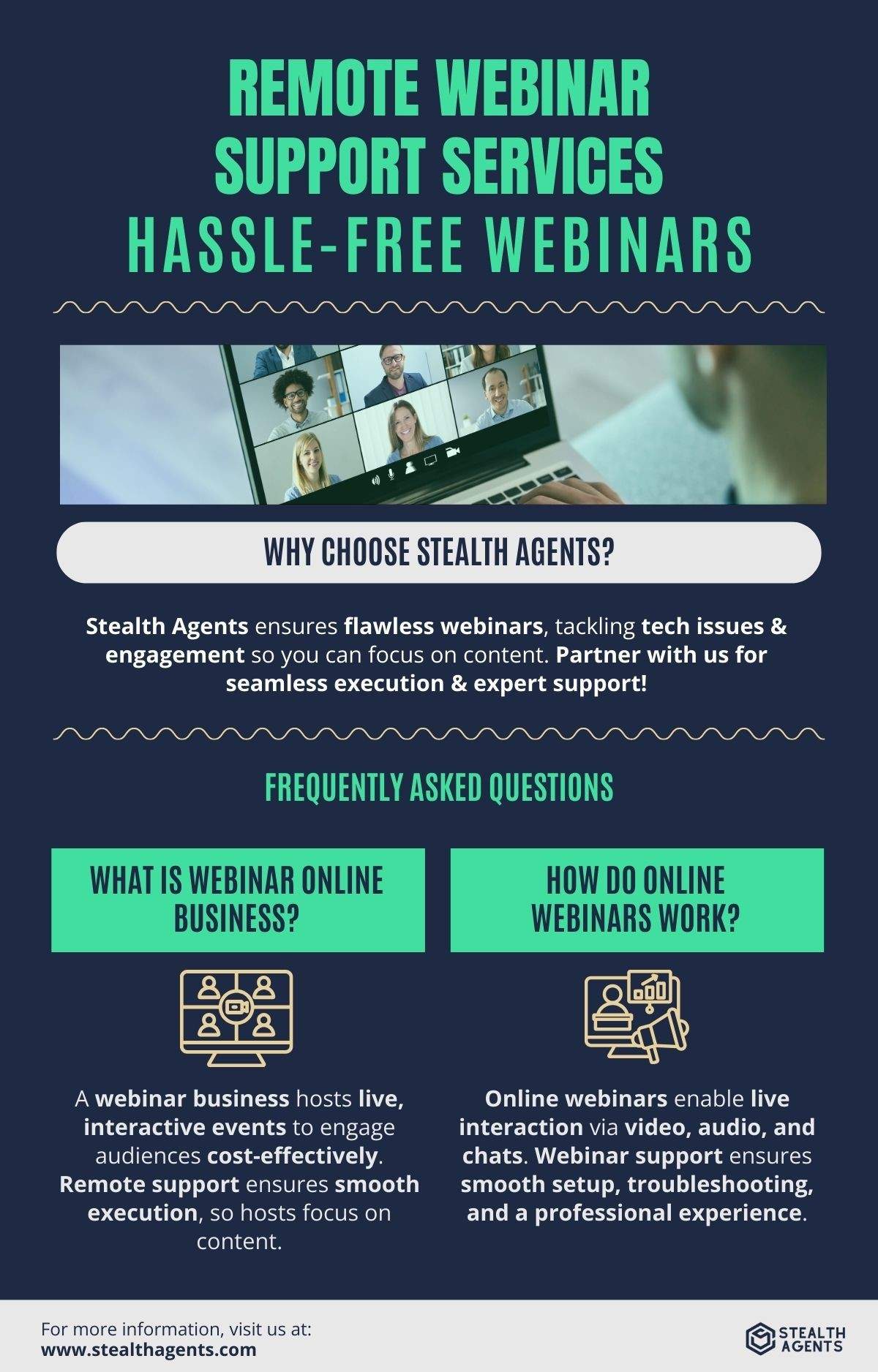 REMOTE WEBINAR SUPPORT SERVICES
HASSLE-FREE WEBINARS

WHY CHOOSE STEALTH AGENTS?

Stealth Agents ensures flawless webinars, tackling tech issues & engagement so you can focus on content. Partner with us for seamless execution & expert support!

FREQUENTLY ASKED QUESTIONS

WHAT IS WEBINAR ONLINE BUSINESS?

A webinar business hosts live, interactive events to engage audiences cost-effectively. Remote support ensures smooth execution, so hosts focus on content.

HOW DO ONLINE WEBINARS WORK?

Online webinars enable live interaction via video, audio, and chats. Webinar support ensures smooth setup, troubleshooting, and a professional experience.

For more information, visit us at:
www.stealthagents.com

STEALTH AGENTS